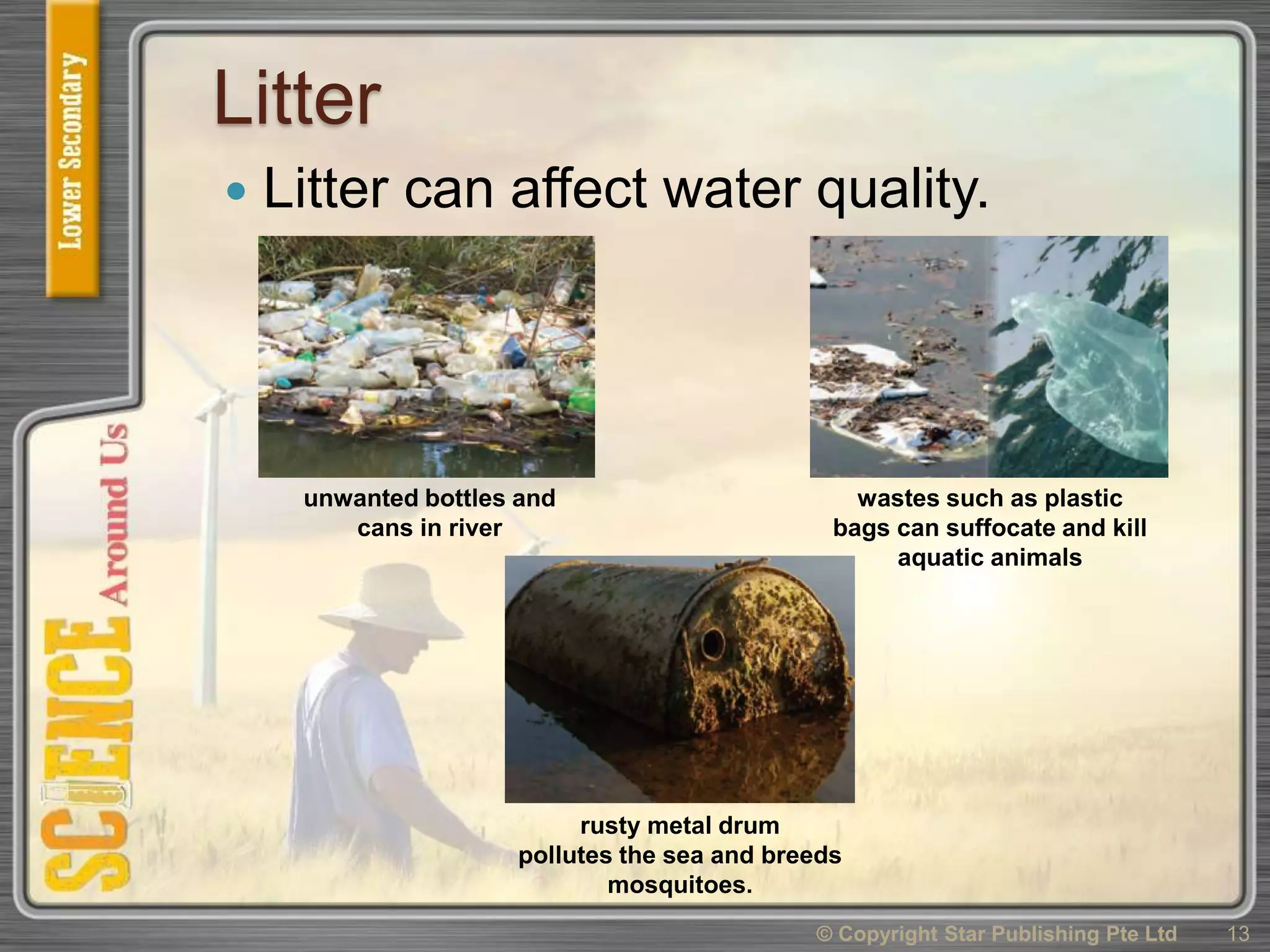 Lower Secondary

SCIENCE Around Us

Litter

• Litter can affect water quality.

unwanted bottles and cans in river

wastes such as plastic bags can suffocate and kill aquatic animals

rusty metal drum pollutes the sea and breeds mosquitoes.

© Copyright Star Publishing Pte Ltd 13